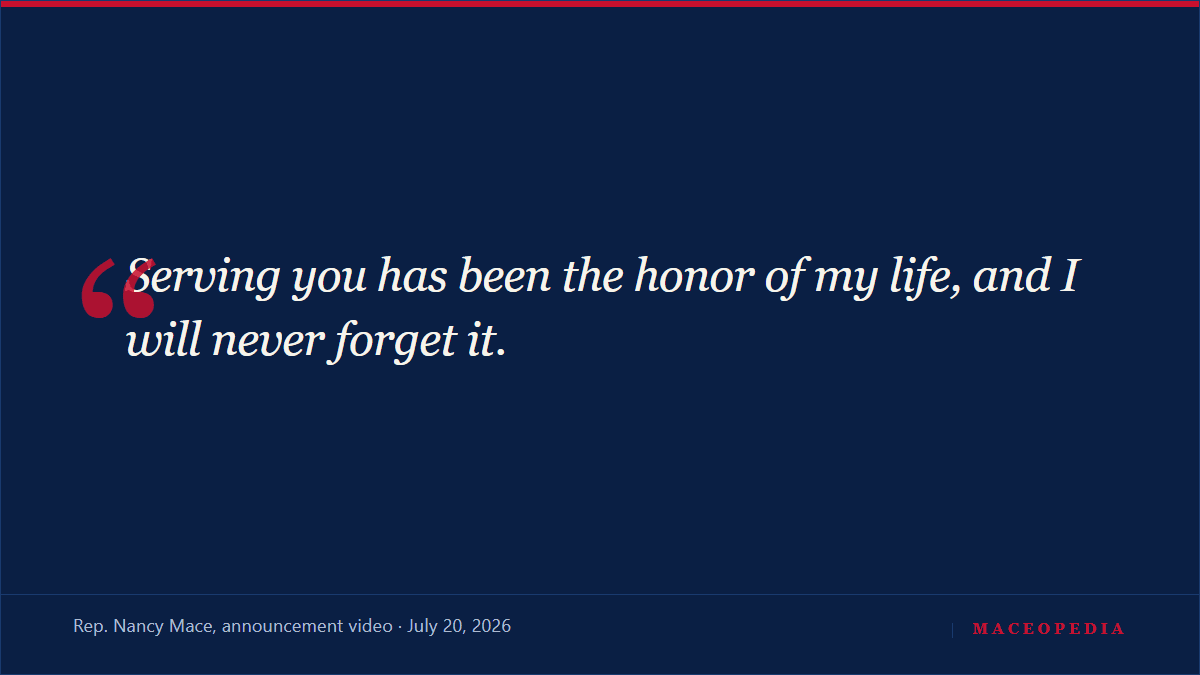 “Serving you has been the honor of my life, and I will never forget it.

Rep. Nancy Mace, announcement video · July 20, 2026

MACEOPEDIA